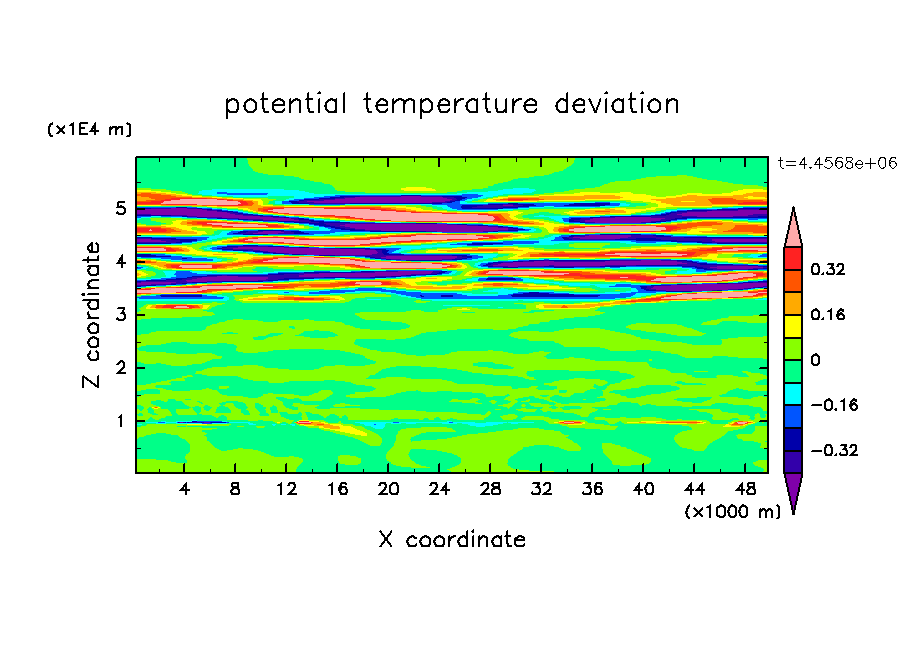 potential temperature deviation

(x1E4 m)

t=4.4568e+06

Z coordinate

5
4
3
2
1

4 8 12 16 20 24 28 32 36 40 44 48

(x1000 m)

X coordinate

0.32
0.16
0
−0.16
−0.32